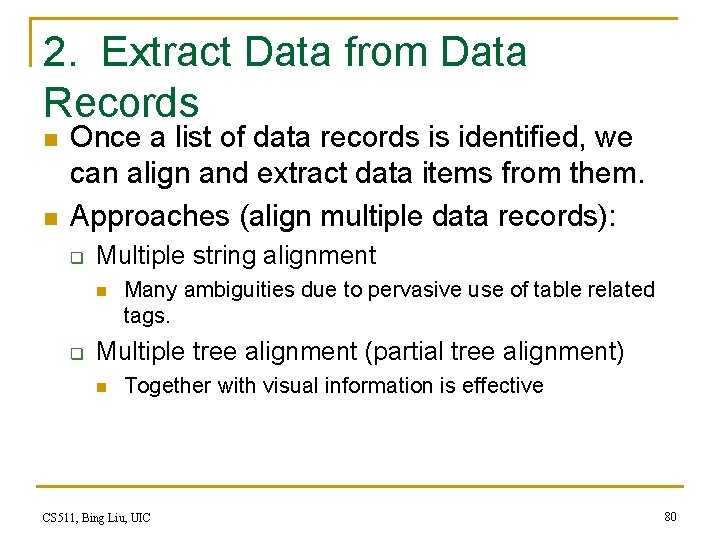 2. Extract Data from Data Records

Once a list of data records is identified, we can align and extract data items from them.

Approaches (align multiple data records):

Multiple string alignment

Many ambiguities due to pervasive use of table related tags.

Multiple tree alignment (partial tree alignment)

Together with visual information is effective

CS511, Bing Liu, UIC

80